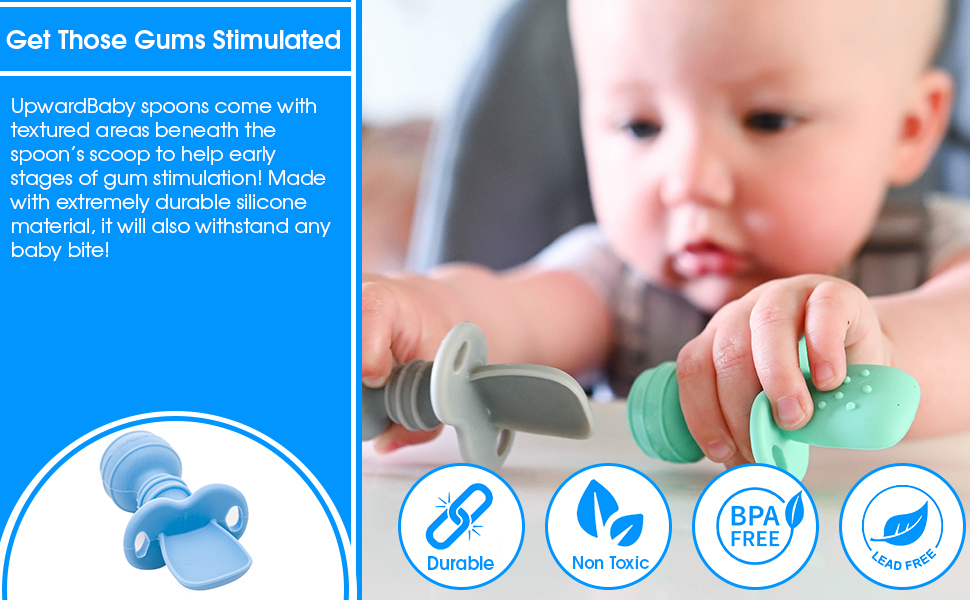 Get Those Gums Stimulated

UpwardBaby spoons come with textured areas beneath the spoon's scoop to help early stages of gum stimulation! Made with extremely durable silicone material, it will also withstand any baby bite!

Durable

Non Toxic

BPA FREE

LEAD FREE